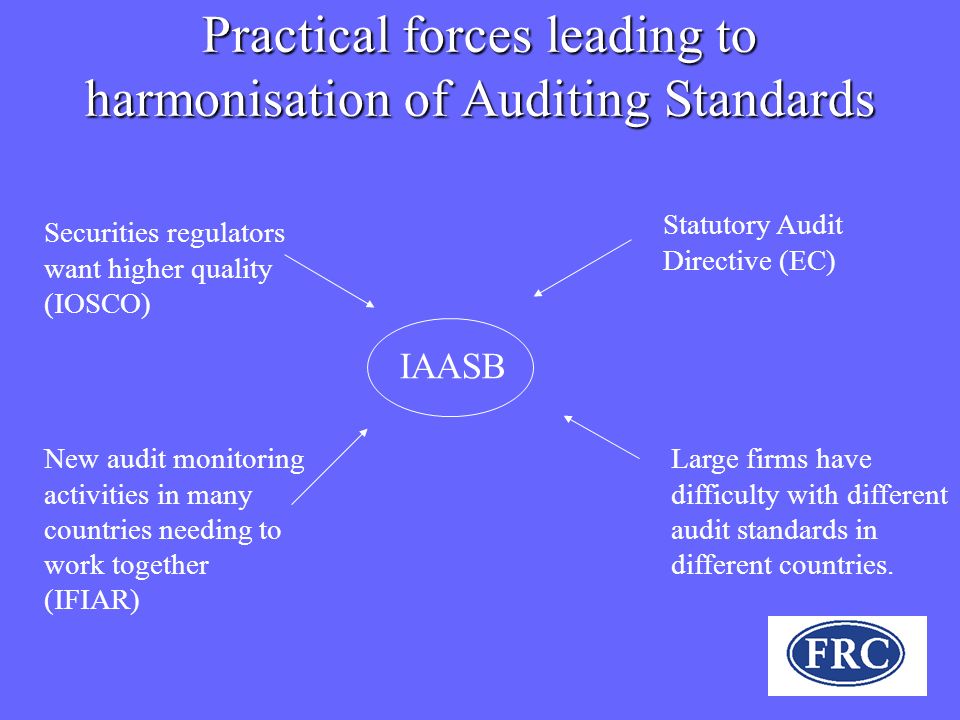 Practical forces leading to harmonisation of Auditing Standards

Securities regulators want higher quality (IOSCO)

Statutory Audit Directive (EC)

IAASB

New audit monitoring activities in many countries needing to work together (IFIAR)

Large firms have difficulty with different audit standards in different countries.

FRC